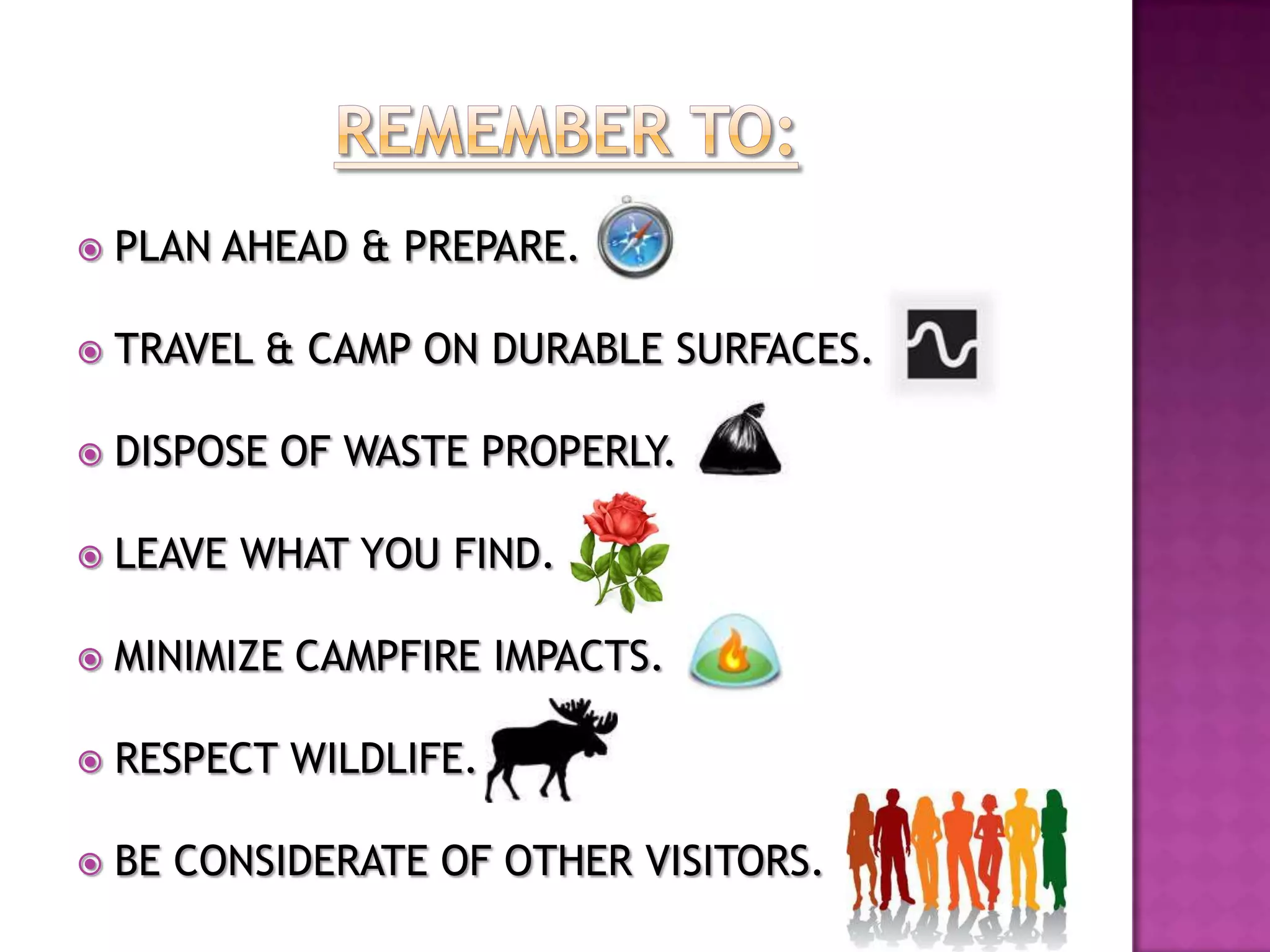 REMEMBER TO:

PLAN AHEAD & PREPARE.

TRAVEL & CAMP ON DURABLE SURFACES.

DISPOSE OF WASTE PROPERLY.

LEAVE WHAT YOU FIND.

MINIMIZE CAMPFIRE IMPACTS.

RESPECT WILDLIFE.

BE CONSIDERATE OF OTHER VISITORS.